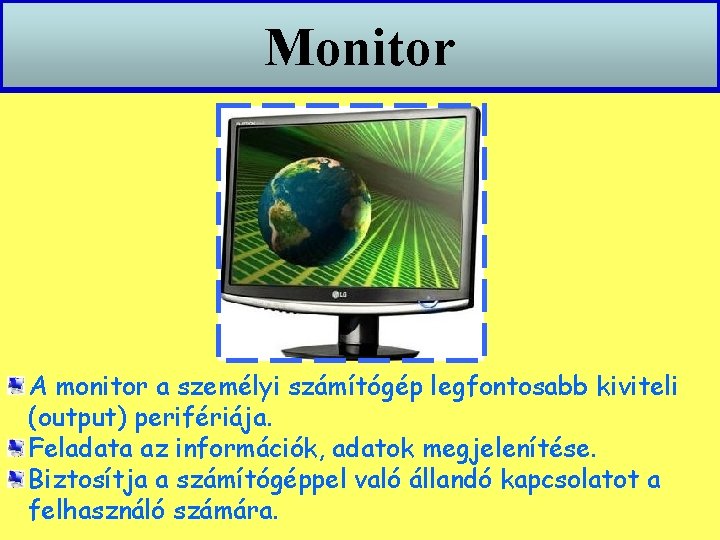 Monitor

LG

A monitor a személyi számítógép legfontosabb kiviteli (output) perifériája.

Feladata az információk, adatok megjelenítése.

Biztosítja a számítógéppel való állandó kapcsolatot a felhasználó számára.